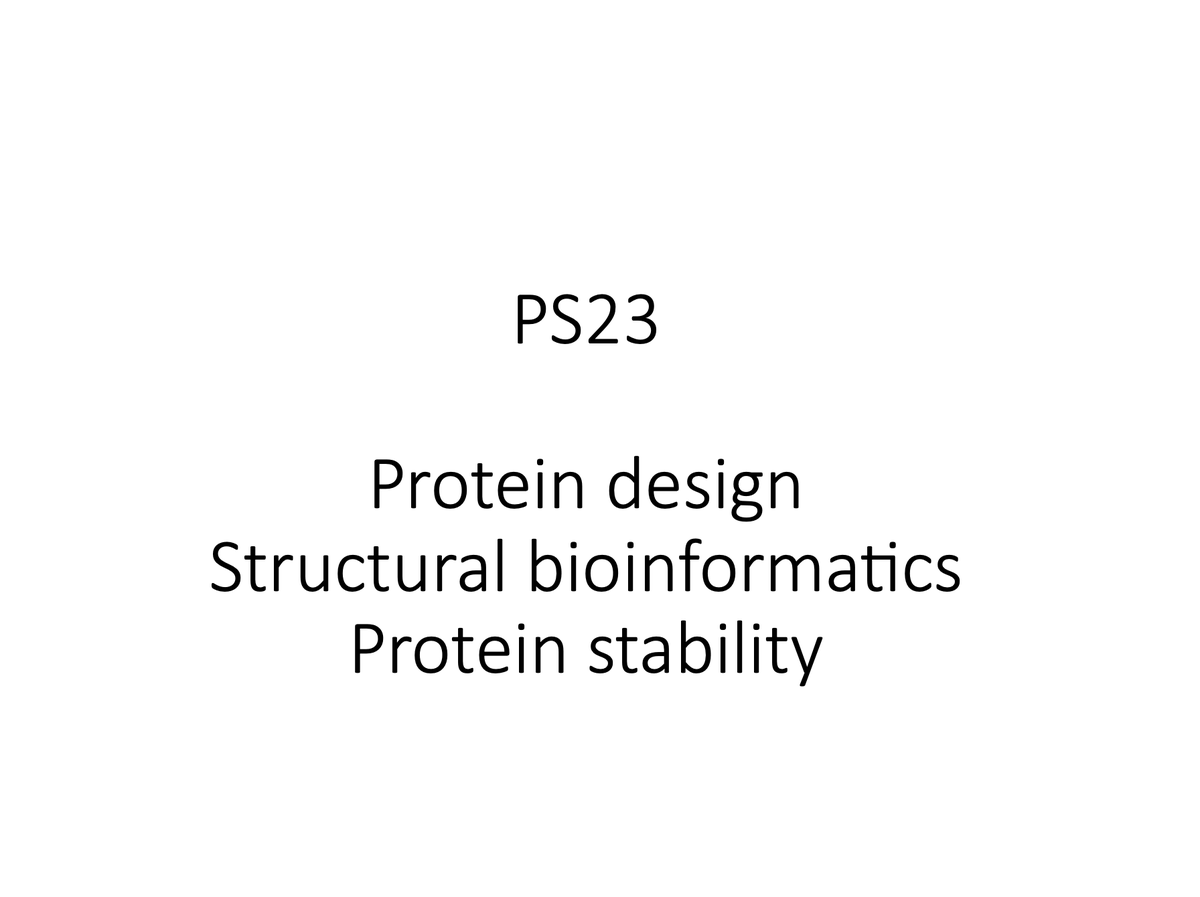 PS23

Protein design
Structural bioinformatics
Protein stability